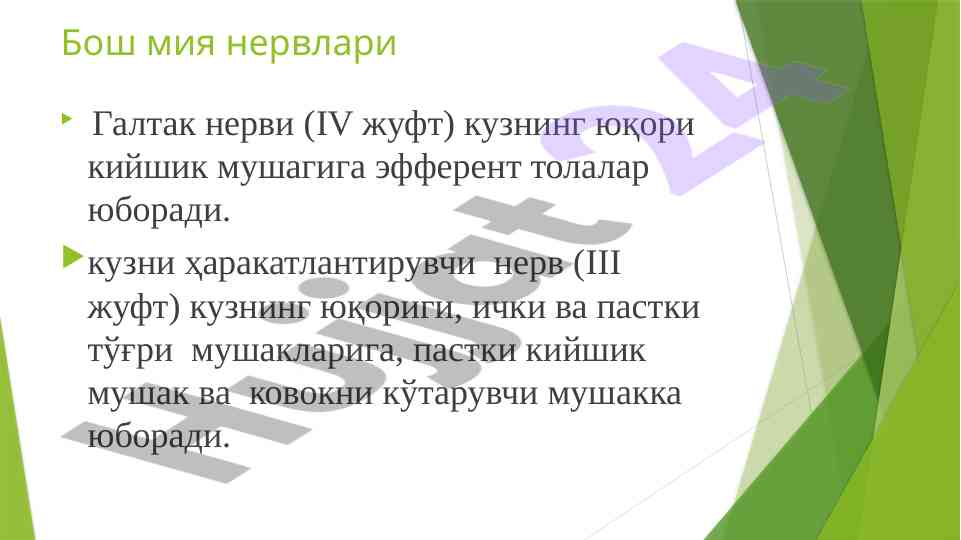 Бош мия нервлари

Галтак нерви (IV жуфт) кузнинг юқори кийшик мушагига эфферент толалар юборади.

кузни ҳаракатлантирувчи нерв (III жуфт) кузнинг юқориги, ички ва пастки тўғри мушакларига, пастки кийшик мушак ва ковокни кўтарувчи мушакка юборади.

Hujjat 24